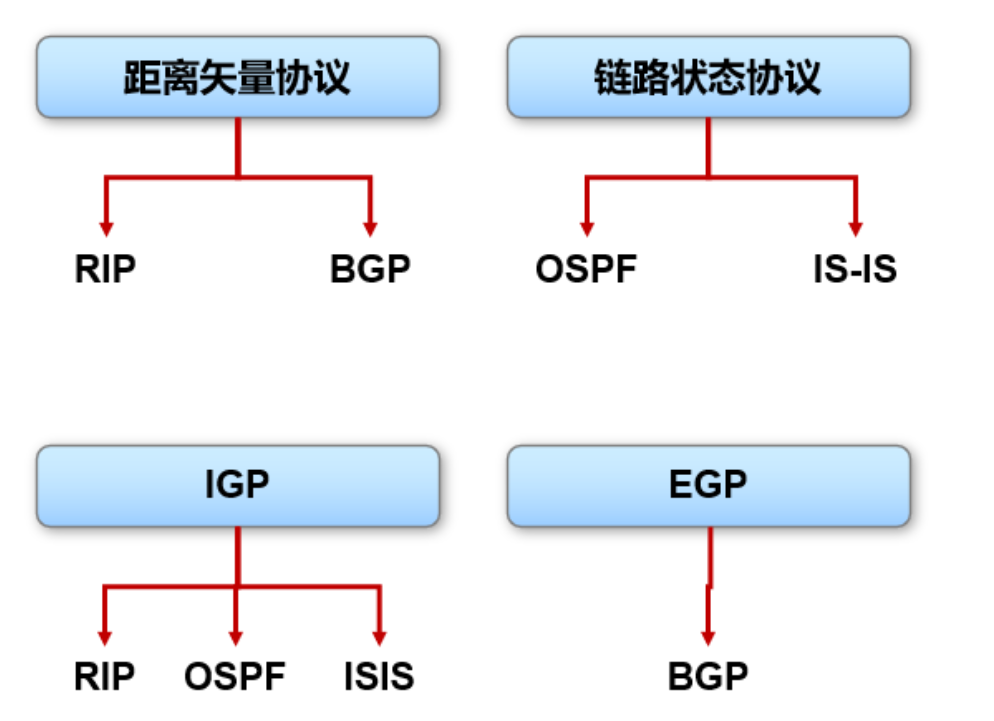 距离矢量协议

RIP BGP

链路状态协议

OSPF IS-IS

IGP

RIP OSPF ISIS

EGP

BGP